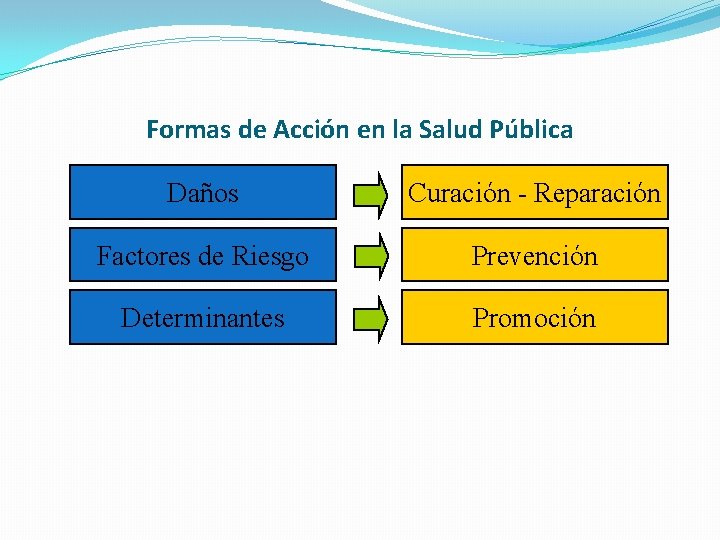 Formas de Acción en la Salud Pública

Daños

Curación - Reparación

Factores de Riesgo

Prevención

Determinantes

Promoción